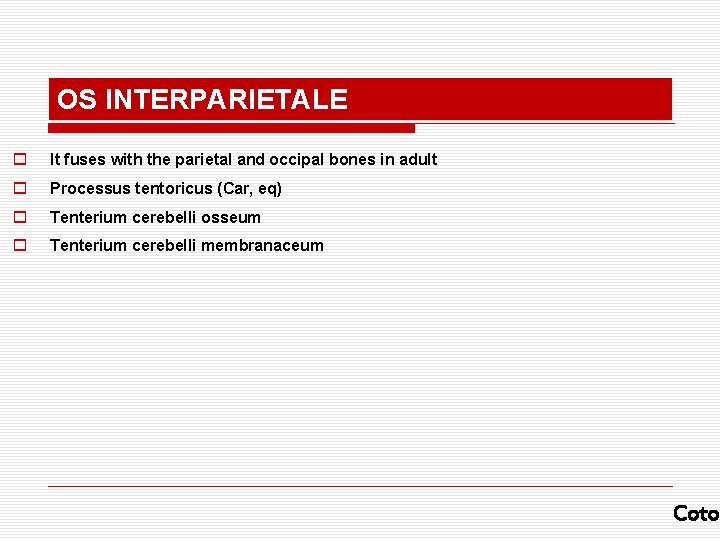 OS INTERPARIETALE

It fuses with the parietal and occipal bones in adult

Processus tentoricus (Car, eq)

Tenterium cerebelli osseum

Tenterium cerebelli membranaceum

Coto